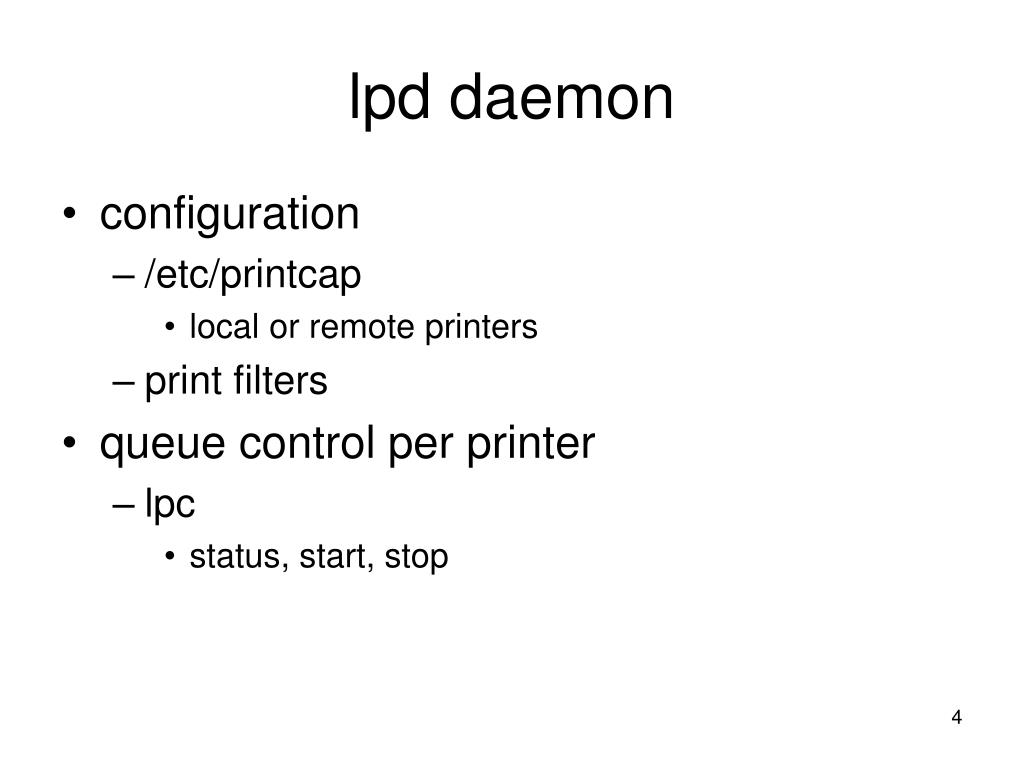 lpd daemon

• configuration
– /etc/printcap
• local or remote printers
– print filters
• queue control per printer
– lpc
• status, start, stop

4